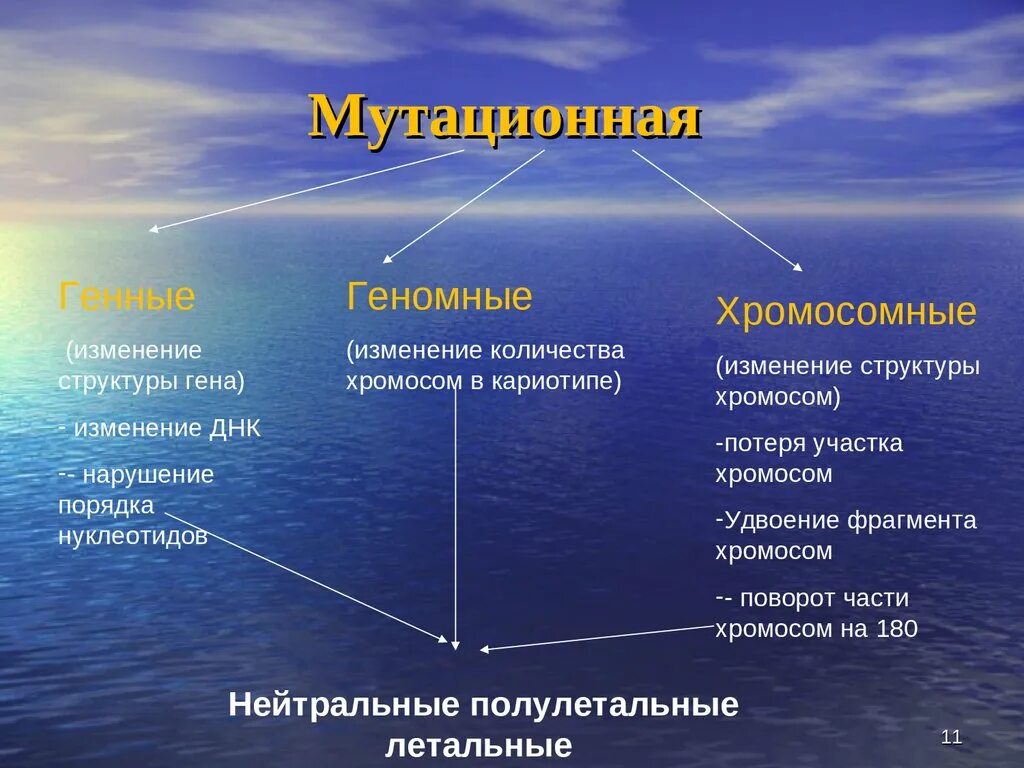 Мутационная

Генные

(изменение структуры гена)

- изменение ДНК

-- нарушение порядка нуклеотидов

Геномные

(изменение количества хромосом в кариотипе)

Хромосомные

(изменение структуры хромосом)

-потеря участка хромосом

-Удвоение фрагмента хромосом

-- поворот части хромосом на 180

Нейтральные полулетальные летальные

11